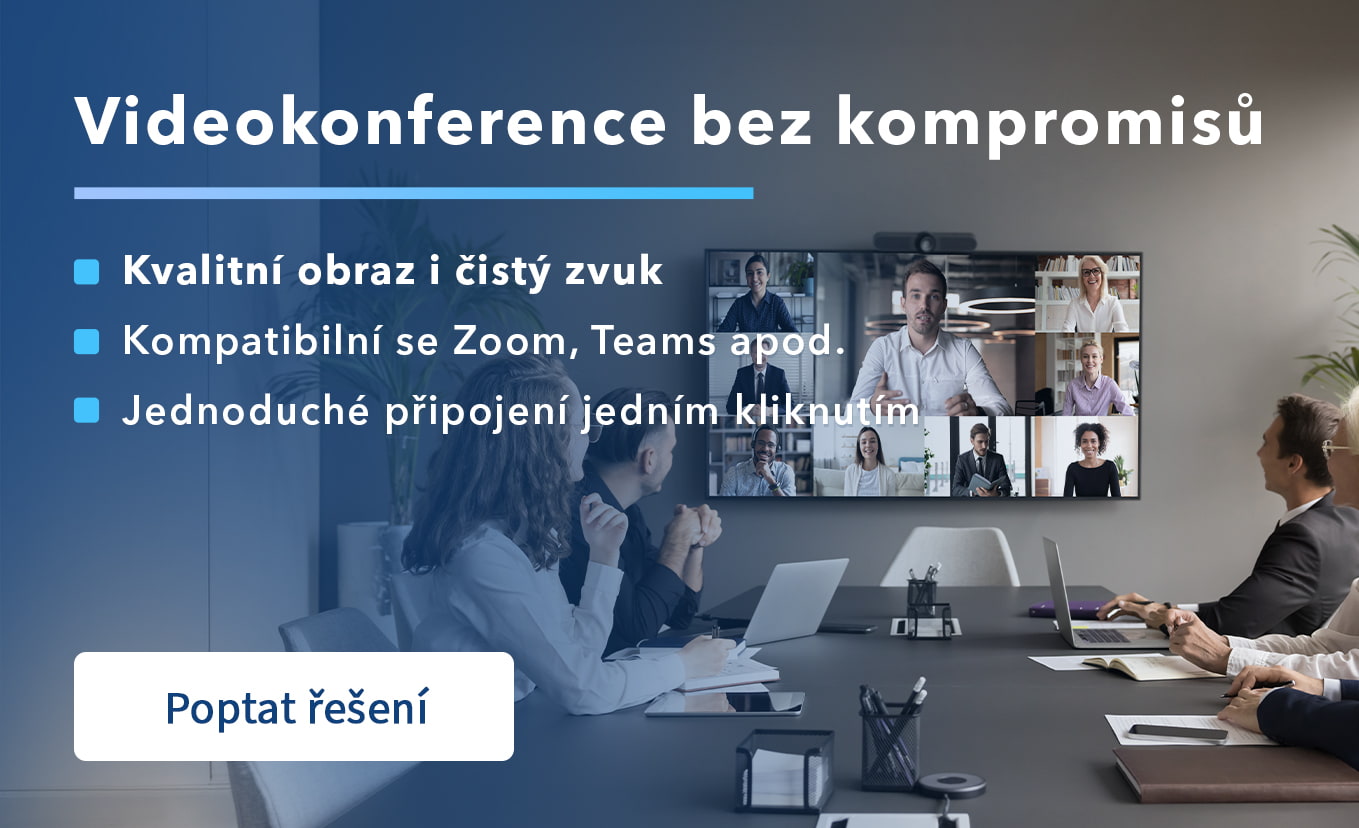 Videokonference bez kompromisů

Kvalitní obraz i čistý zvuk

Kompatibilní se Zoom, Teams apod.

Jednoduché připojení jedním kliknutím

Poptat řešení